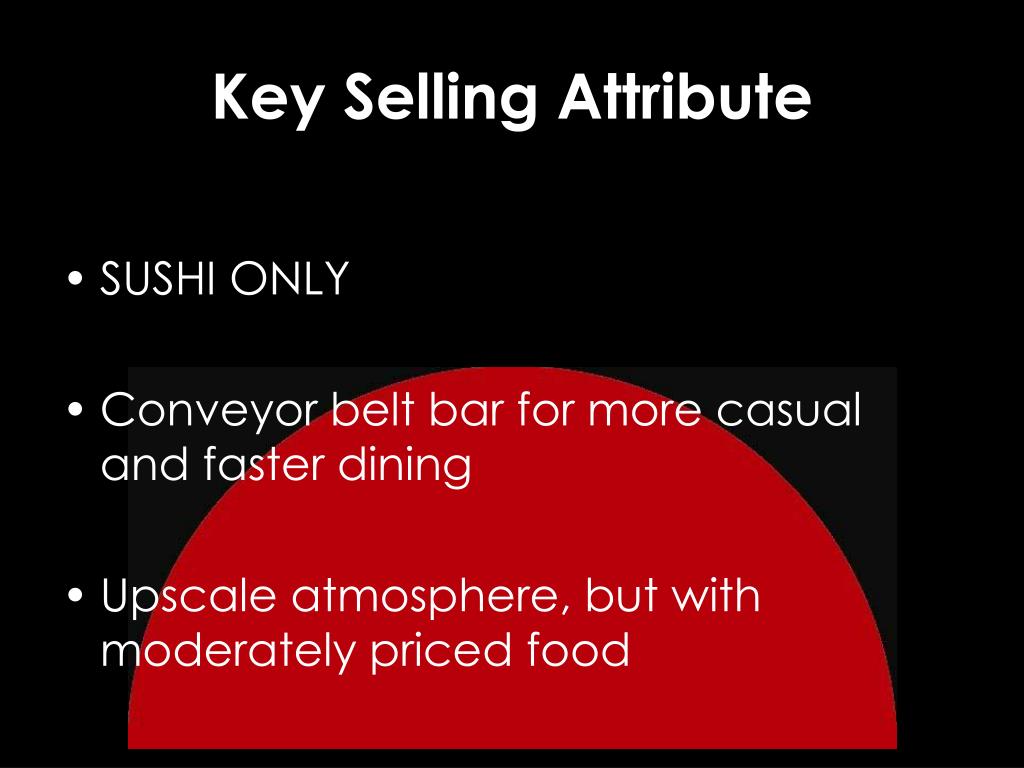 Key Selling Attribute

• SUSHI ONLY

• Conveyor belt bar for more casual and faster dining

• Upscale atmosphere, but with moderately priced food